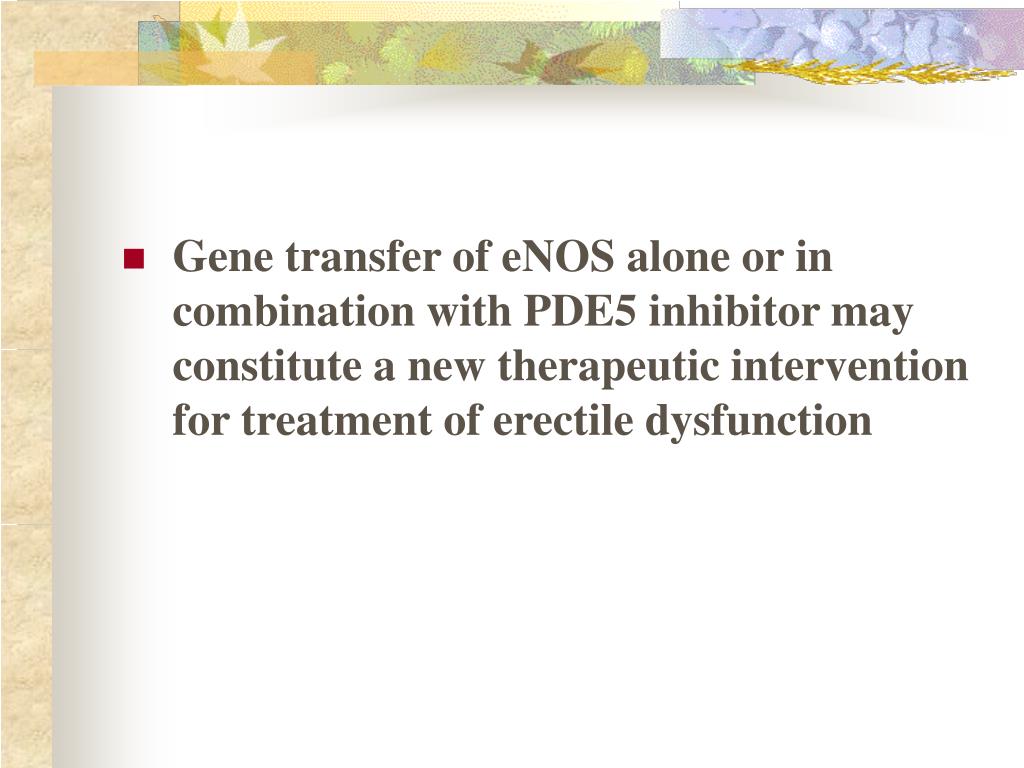 Gene transfer of eNOS alone or in combination with PDE5 inhibitor may constitute a new therapeutic intervention for treatment of erectile dysfunction